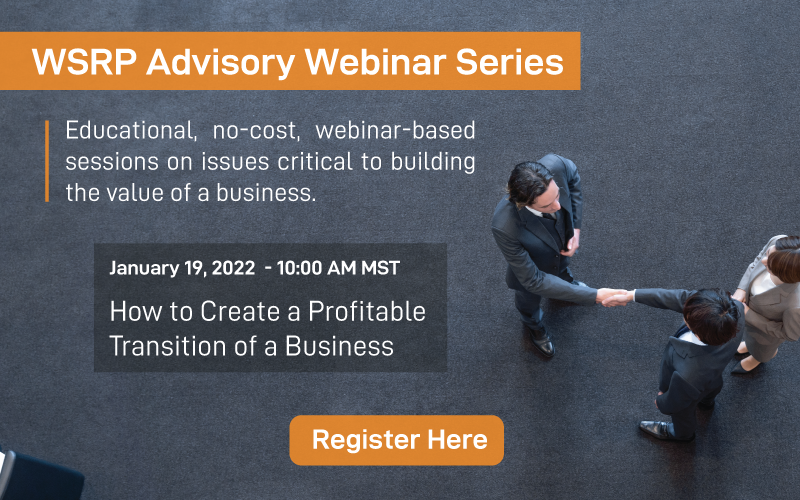 WSRP Advisory Webinar Series

Educational, no-cost, webinar-based sessions on issues critical to building the value of a business.

January 19, 2022 - 10:00 AM MST

How to Create a Profitable Transition of a Business

Register Here